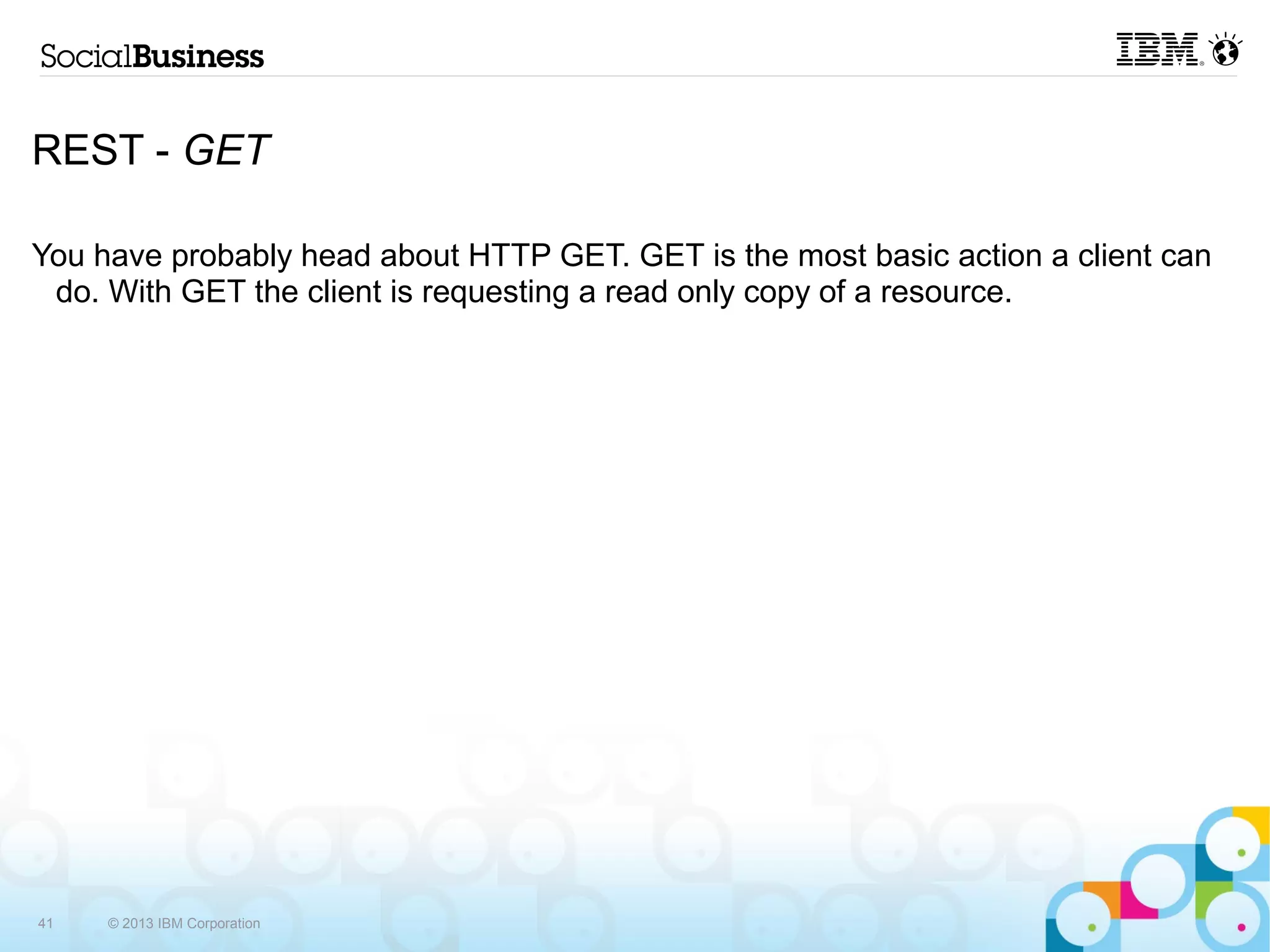 SocialBusiness

IBM

REST - GET

You have probably head about HTTP GET. GET is the most basic action a client can do. With GET the client is requesting a read only copy of a resource.

41

© 2013 IBM Corporation